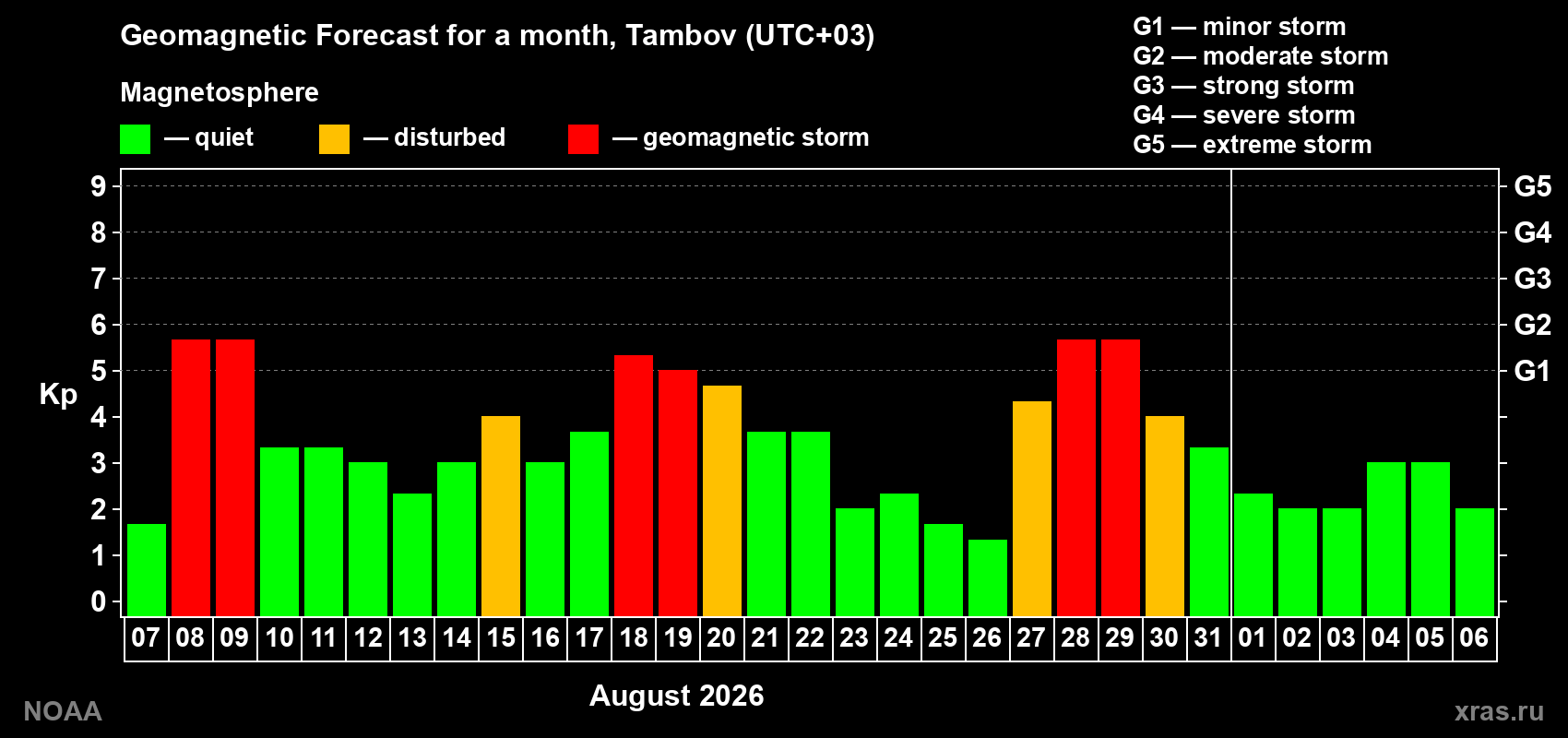 Geomagnetic Forecast for a month, Tambov (UTC+03)

Magnetosphere

— quiet — disturbed — geomagnetic storm

G1 — minor storm
G2 — moderate storm
G3 — strong storm
G4 — severe storm
G5 — extreme storm

Kp

9
8
7
6
5
4
3
2
1
0

G5
G4
G3
G2
G1

07 08 09 10 11 12 13 14 15 16 17 18 19 20 21 22 23 24 25 26 27 28 29 30 31 01 02 03 04 05 06

August 2026

NOAA

xras.ru